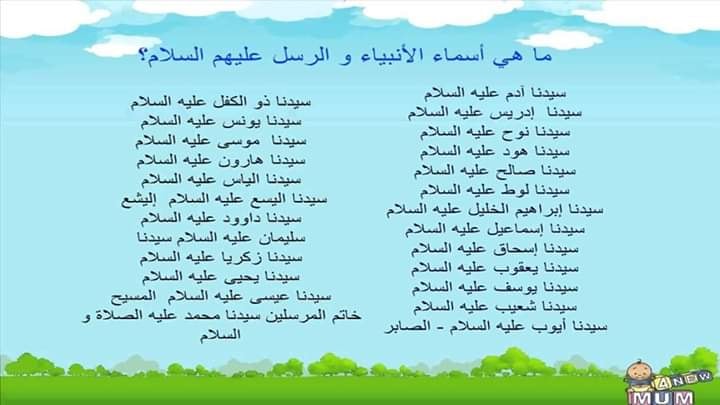 ما هي أسماء الأنبياء و الرسل عليهم السلام؟

سيدنا آدم عليه السلام
سيدنا إدريس عليه السلام
سيدنا نوح عليه السلام
سيدنا هود عليه السلام
سيدنا صالح عليه السلام
سيدنا لوط عليه السلام
سيدنا إبراهيم الخليل عليه السلام
سيدنا إسماعيل عليه السلام
سيدنا إسحاق عليه السلام
سيدنا يعقوب عليه السلام
سيدنا يوسف عليه السلام
سيدنا شعيب عليه السلام
سيدنا أيوب عليه السلام - الصابر

سيدنا ذو الكفل عليه السلام
سيدنا يونس عليه السلام
سيدنا موسى عليه السلام
سيدنا هارون عليه السلام
سيدنا الياس عليه السلام
سيدنا اليسع عليه السلام إليشع
سيدنا داوود عليه السلام
سليمان عليه السلام سيدنا
سيدنا زكريا عليه السلام
سيدنا يحيى عليه السلام
سيدنا عيسى عليه السلام المسيح
خاتم المرسلين سيدنا محمد عليه الصلاة و السلام

A NEW MUM